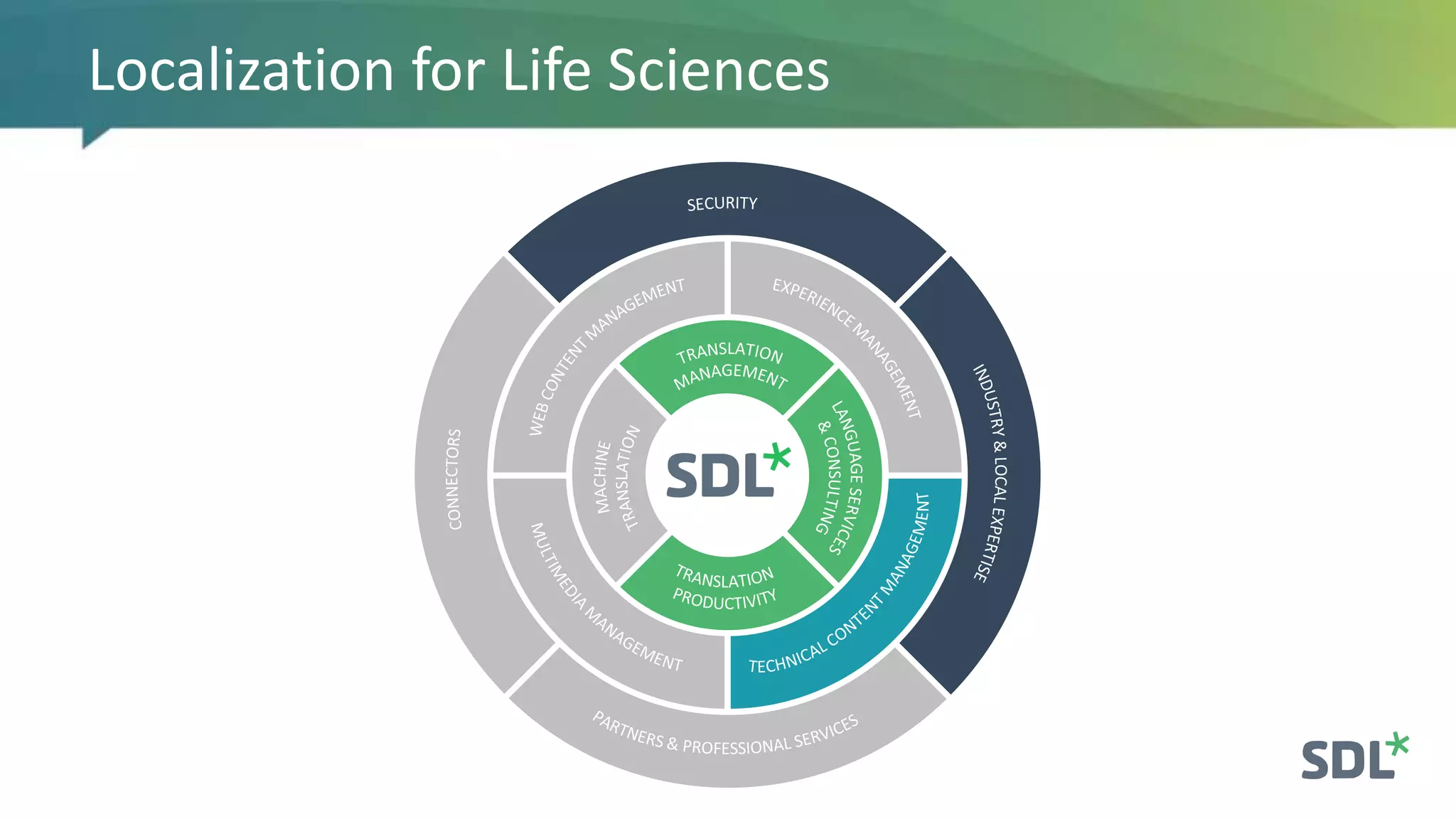 Localization for Life Sciences

SECURITY

INDUSTRY & LOCAL EXPERTISE

PARTNERS & PROFESSIONAL SERVICES

CONNECTORS

WEB CONTENT MANAGEMENT

EXPERIENCE MANAGEMENT

TECHNICAL CONTENT MANAGEMENT

MULTIMEDIA MANAGEMENT

TRANSLATION MANAGEMENT

LANGUAGE SERVICES & CONSULTING

TRANSLATION PRODUCTIVITY

MACHINE TRANSLATION

SDL*

SDL*